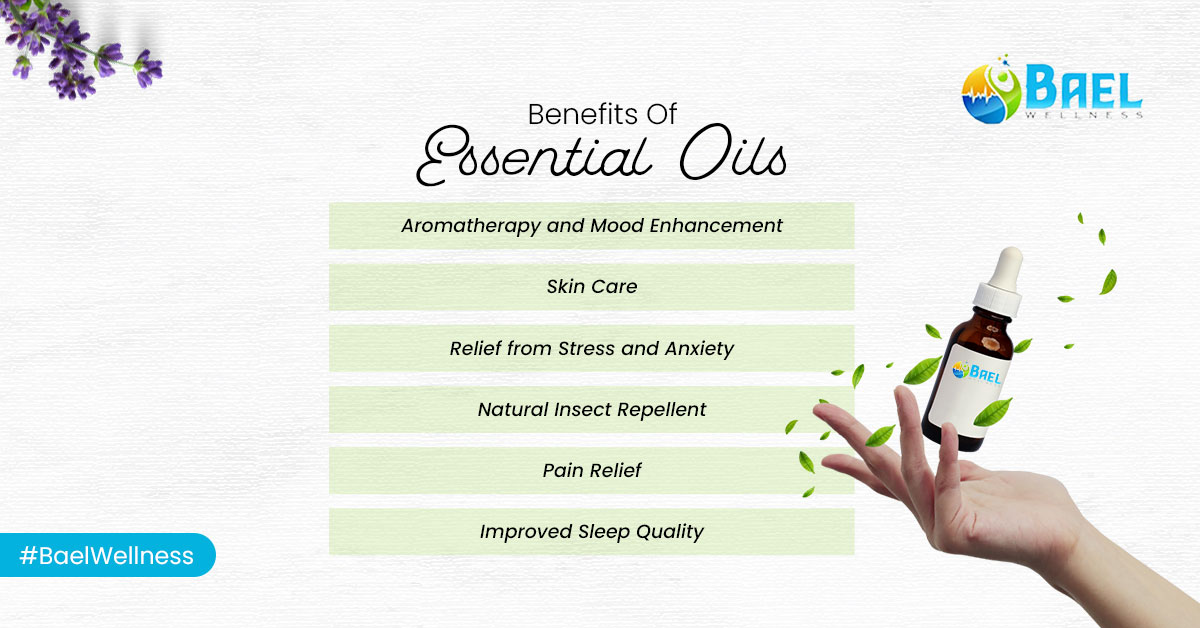 BAEL
WELLNESS

Benefits Of
Essential Oils

Aromatherapy and Mood Enhancement

Skin Care

Relief from Stress and Anxiety

Natural Insect Repellent

Pain Relief

Improved Sleep Quality

BAEL

#BaelWellness